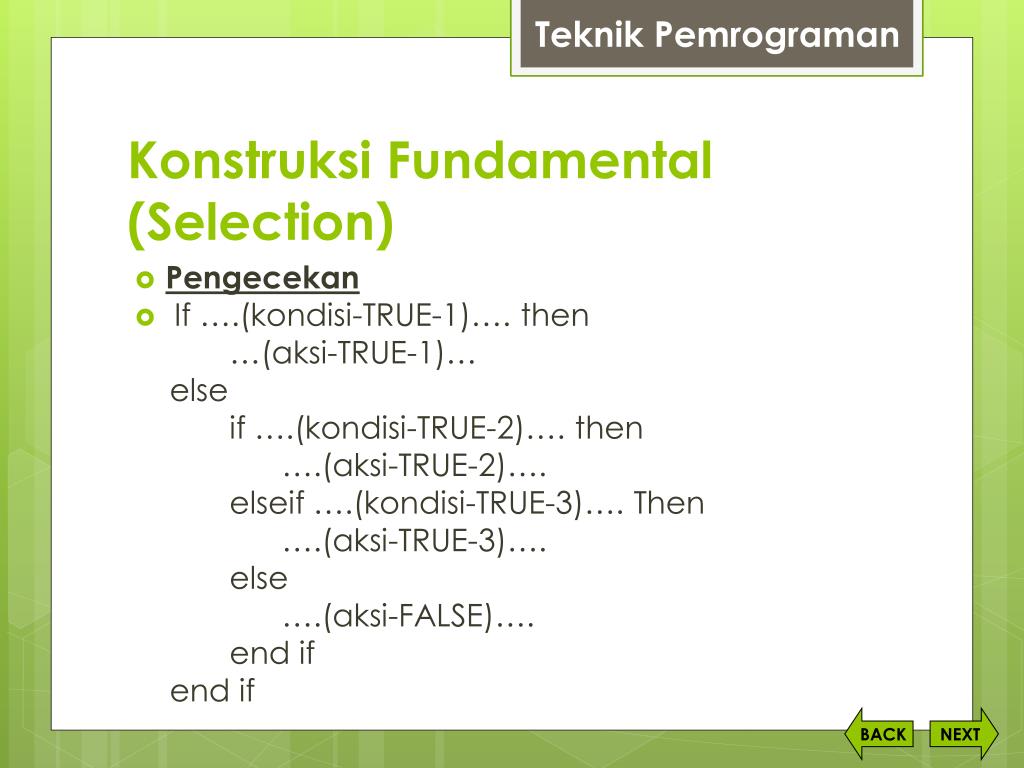 Teknik Pemrograman

Konstruksi Fundamental (Selection)

Pengecekan

If ….(kondisi-TRUE-1)…. then
…(aksi-TRUE-1)…
else
if ….(kondisi-TRUE-2)…. then
….(aksi-TRUE-2)….
elseif ….(kondisi-TRUE-3)…. Then
….(aksi-TRUE-3)….
else
….(aksi-FALSE)….
end if
end if

BACK NEXT